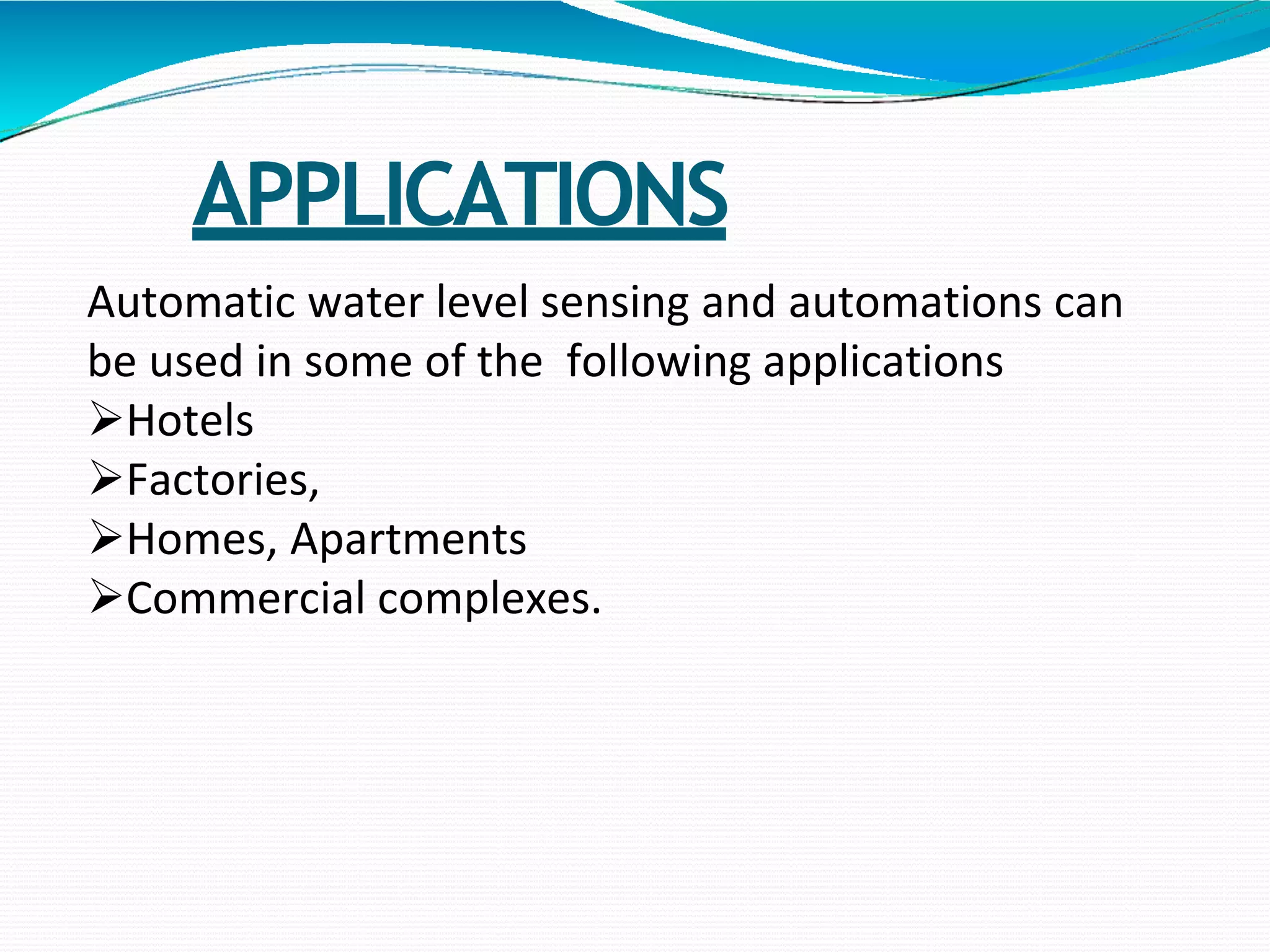 APPLICATIONS

Automatic water level sensing and automations can be used in some of the  following applications
➢Hotels
➢Factories,
➢Homes, Apartments
➢Commercial complexes.